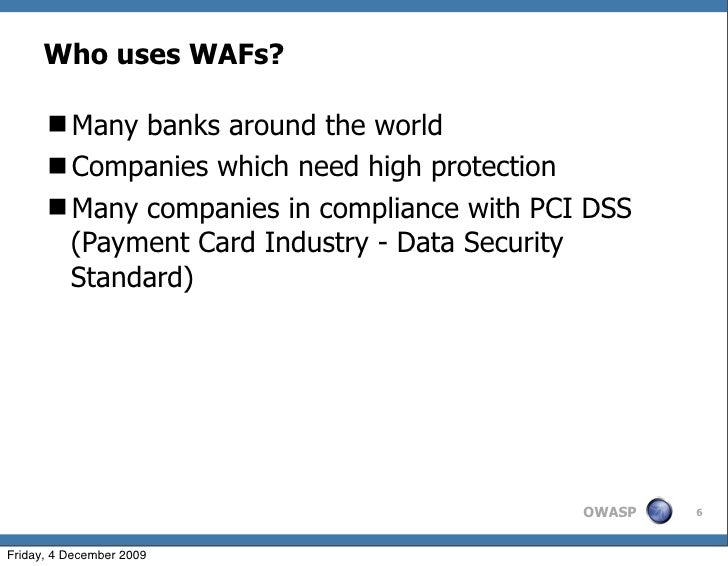 Who uses WAFs?

■ Many banks around the world

■ Companies which need high protection

■ Many companies in compliance with PCI DSS (Payment Card Industry - Data Security Standard)

OWASP 6

Friday, 4 December 2009